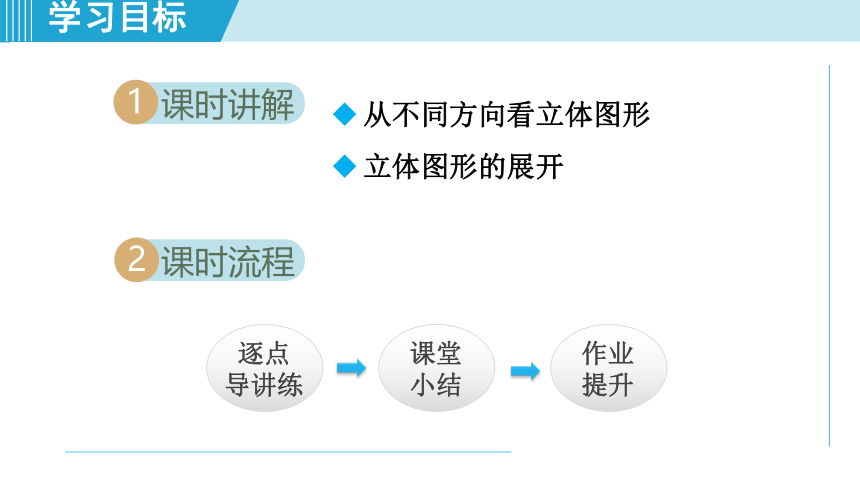 学习目标

1 课时讲解

◆ 从不同方向看立体图形
◆ 立体图形的展开

2 课时流程

逐点导讲练

课堂小结

作业提升